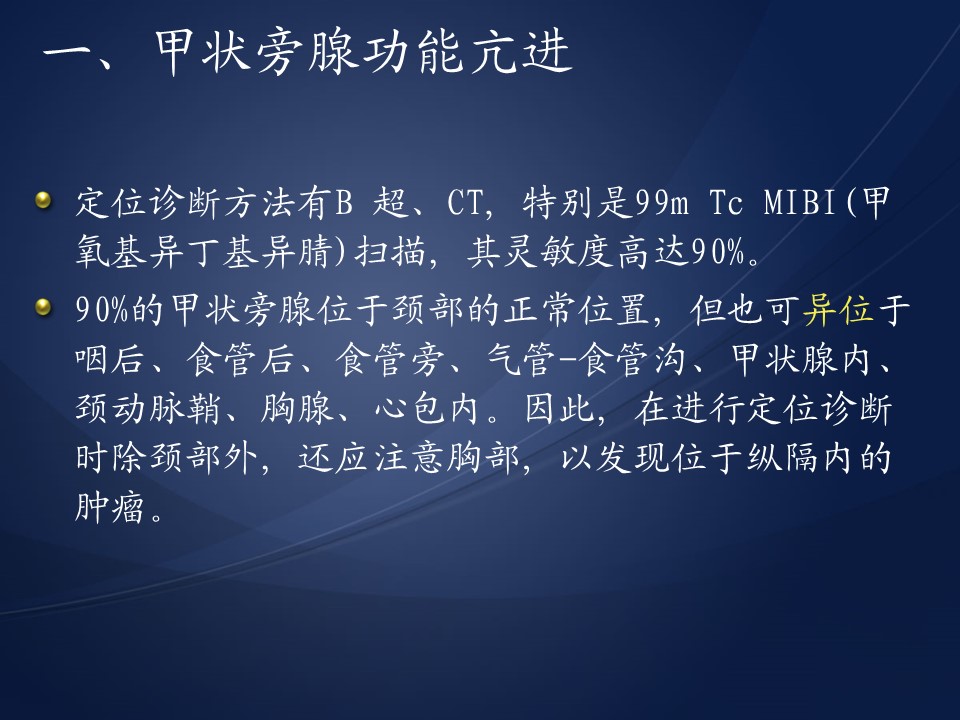 一、甲状旁腺功能亢进

定位诊断方法有B 超、CT，特别是99m Tc MIBI(甲氧基异丁基异腈)扫描，其灵敏度高达90%。

90%的甲状旁腺位于颈部的正常位置，但也可异位于咽后、食管后、食管旁、气管-食管沟、甲状腺内、颈动脉鞘、胸腺、心包内。因此，在进行定位诊断时除颈部外，还应注意胸部，以发现位于纵隔内的肿瘤。